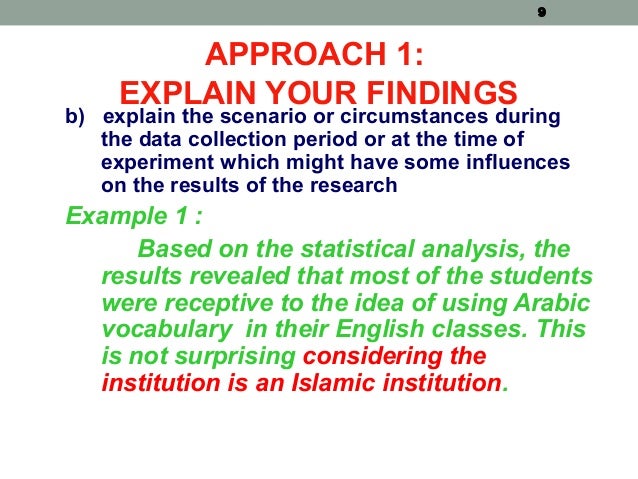 9

APPROACH 1:
EXPLAIN YOUR FINDINGS

b) explain the scenario or circumstances during the data collection period or at the time of experiment which might have some influences on the results of the research

Example 1 :

Based on the statistical analysis, the results revealed that most of the students were receptive to the idea of using Arabic vocabulary in their English classes. This is not surprising considering the institution is an Islamic institution.